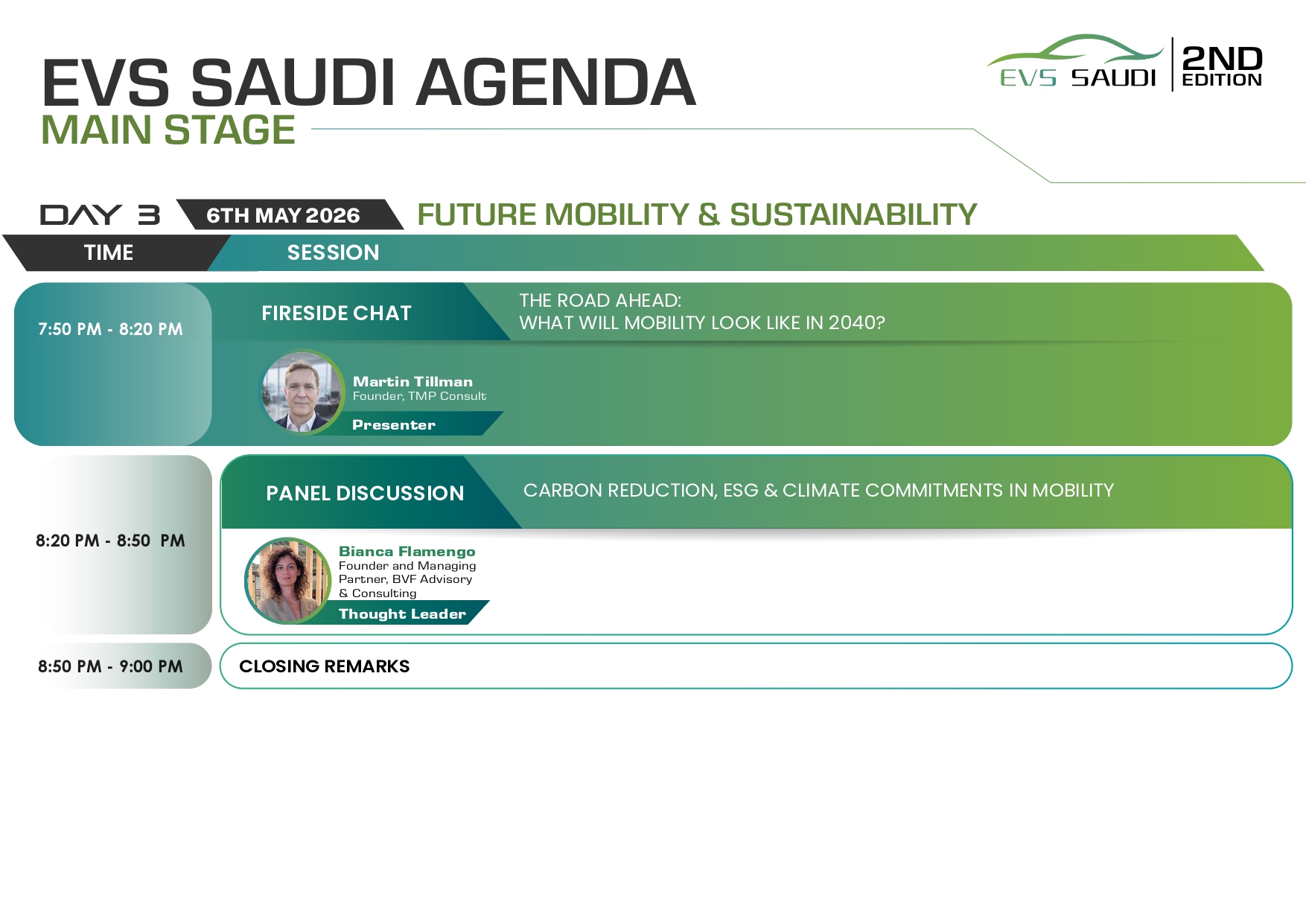 EVS SAUDI AGENDA
MAIN STAGE

EVS SAUDI 2ND EDITION

DAY 3 6TH MAY 2026 FUTURE MOBILITY & SUSTAINABILITY

TIME SESSION

7:50 PM - 8:20 PM

FIRESIDE CHAT

THE ROAD AHEAD:
WHAT WILL MOBILITY LOOK LIKE IN 2040?

Martin Tillman
Founder, TMP Consult
Presenter

8:20 PM - 8:50 PM

PANEL DISCUSSION

CARBON REDUCTION, ESG & CLIMATE COMMITMENTS IN MOBILITY

Bianca Flamengo
Founder and Managing Partner, BVF Advisory & Consulting
Thought Leader

8:50 PM - 9:00 PM

CLOSING REMARKS